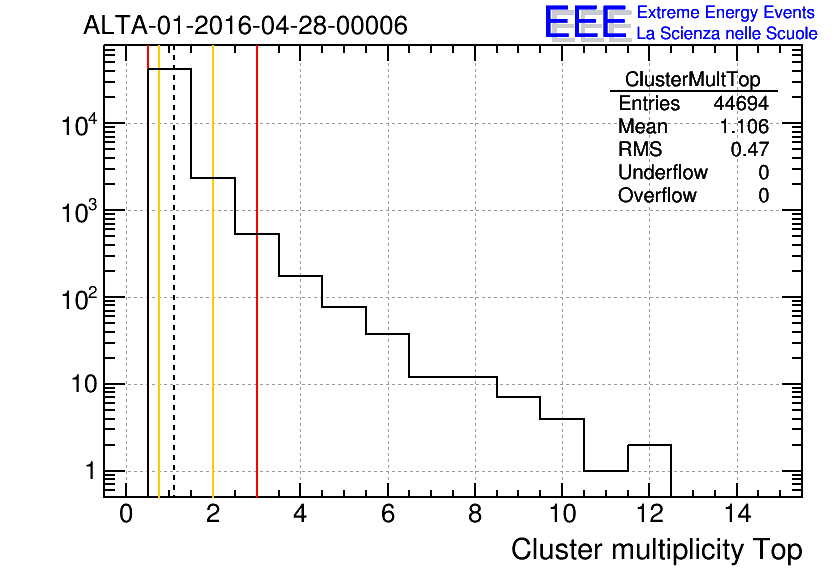 ALTA-01-2016-04-28-00006

EEE Extreme Energy Events
La Scienza nelle Scuole

| ClusterMultTop | |
|---|---|
| Entries | 44694 |
| Mean | 1.106 |
| RMS | 0.47 |
| Underflow | 0 |
| Overflow | 0 |

$10^4$
$10^3$
$10^2$
10
1

0 2 4 6 8 10 12 14

Cluster multiplicity Top